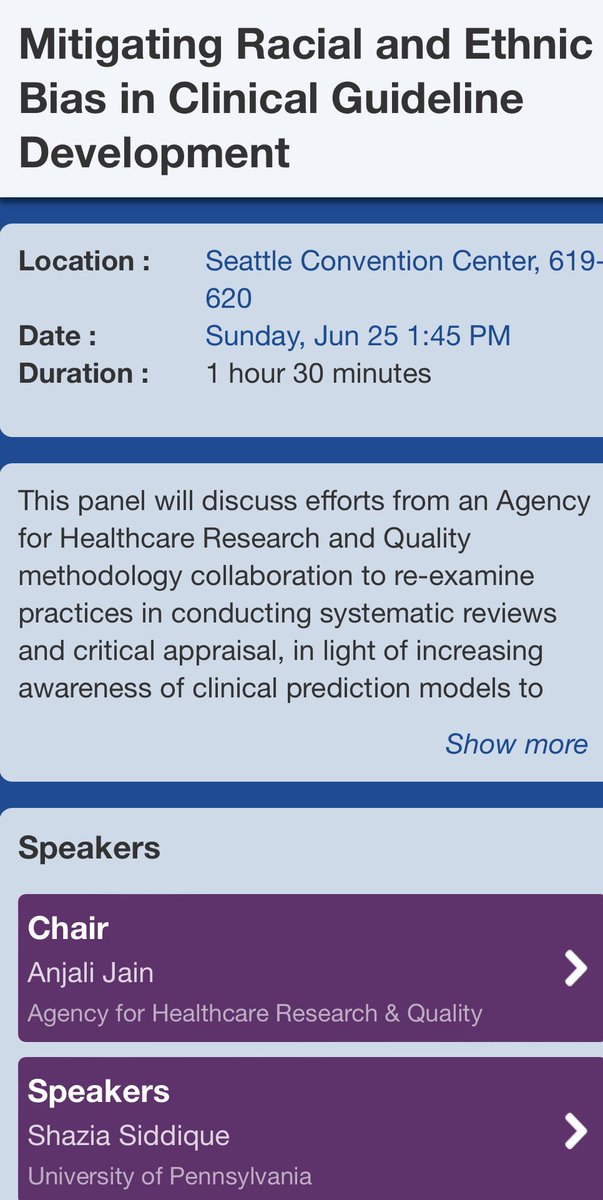 Mitigating Racial and Ethnic Bias in Clinical Guideline Development

Location : Seattle Convention Center, 619-620
Date : Sunday, Jun 25 1:45 PM
Duration : 1 hour 30 minutes

This panel will discuss efforts from an Agency for Healthcare Research and Quality methodology collaboration to re-examine practices in conducting systematic reviews and critical appraisal, in light of increasing awareness of clinical prediction models to

Show more

Speakers

Chair
Anjali Jain
Agency for Healthcare Research & Quality

Speakers
Shazia Siddique
University of Pennsylvania